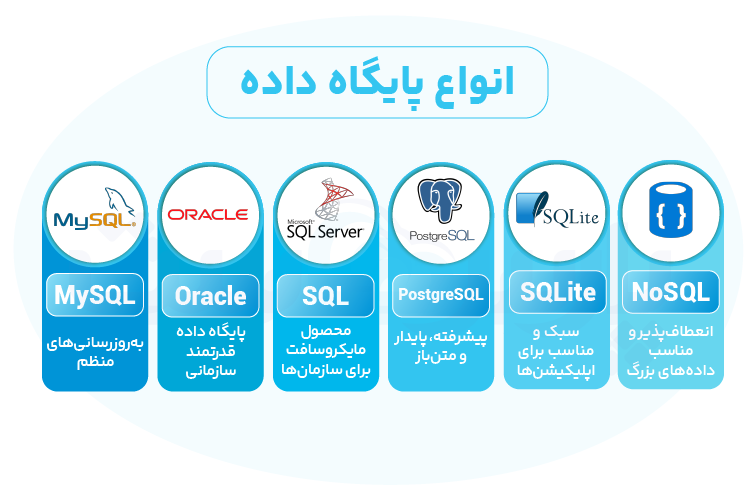 انواع پایگاه داده

{ }
NoSQL
انعطاف‌پذیر و مناسب داده‌های بزرگ

SQLite
SQLite
سبک و مناسب برای اپلیکیشن‌ها

PostgreSQL
PostgreSQL
پیشرفته، پایدار و متن‌باز

Microsoft SQL Server
SQL
محصول مایکروسافت برای سازمان‌ها

ORACLE
Oracle
پایگاه داده قدرتمند سازمانی

MySQL
MySQL
به‌روزرسانی‌های منظم